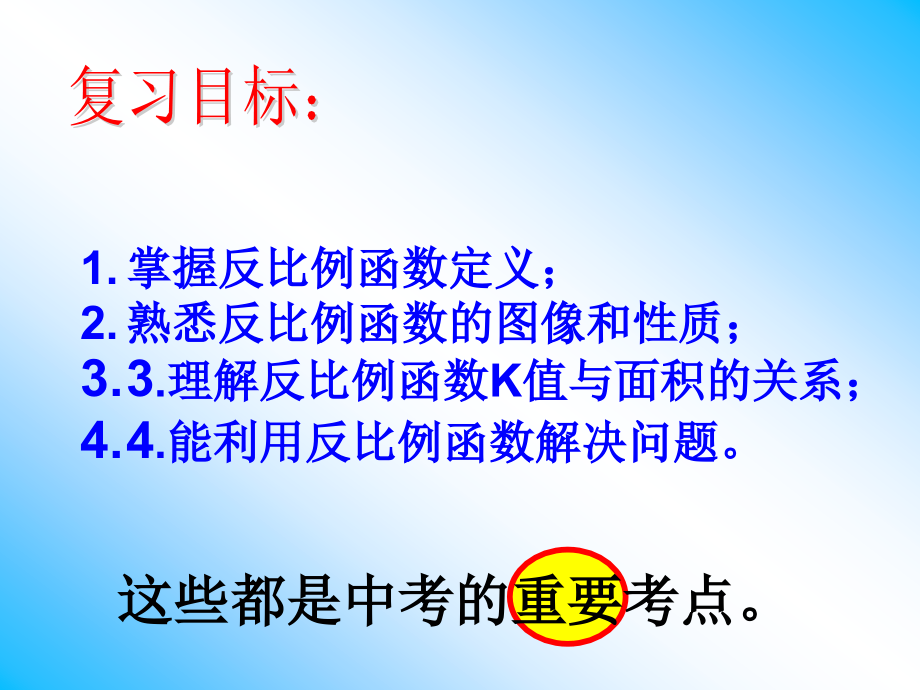 复习目标:

1. 掌握反比例函数定义；
2. 熟悉反比例函数的图像和性质；
3.3.理解反比例函数K值与面积的关系；
4.4.能利用反比例函数解决问题。

这些都是中考的重要考点。